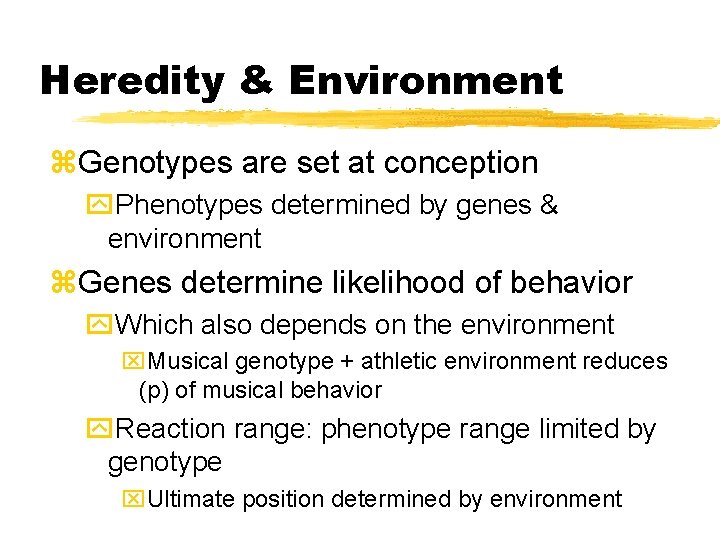 Heredity & Environment

Genotypes are set at conception

Phenotypes determined by genes & environment

Genes determine likelihood of behavior

Which also depends on the environment

Musical genotype + athletic environment reduces (p) of musical behavior

Reaction range: phenotype range limited by genotype

Ultimate position determined by environment